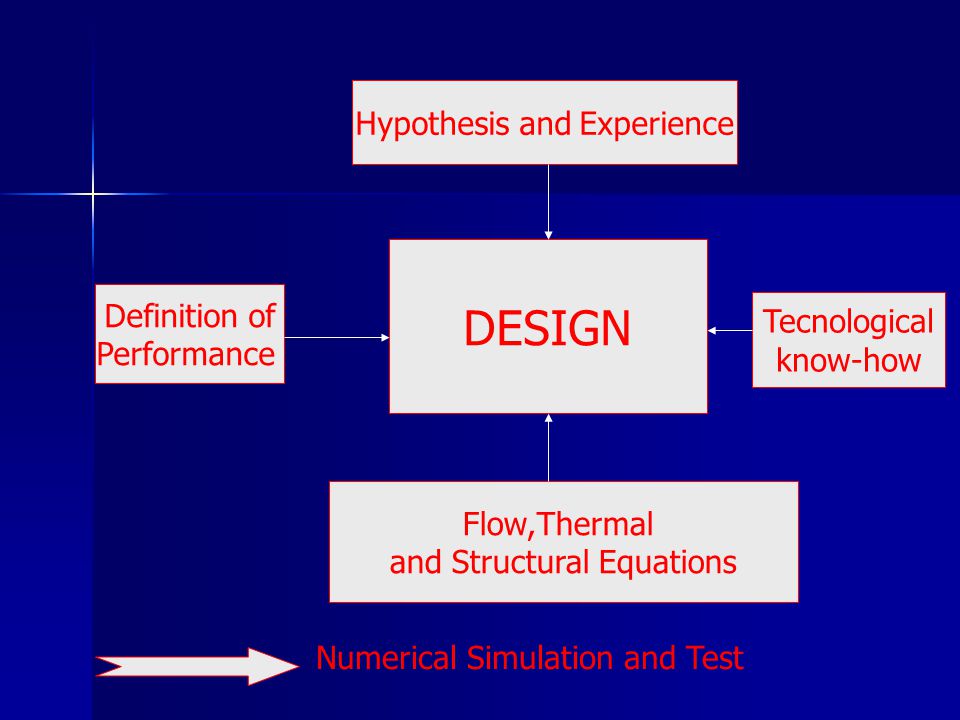 Hypothesis and Experience

Definition of Performance

DESIGN

Tecnological know-how

Flow,Thermal and Structural Equations

Numerical Simulation and Test